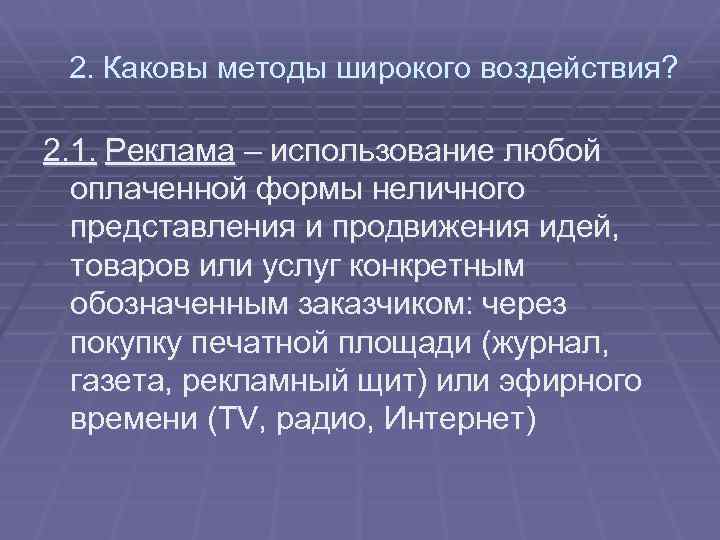 2. Каковы методы широкого воздействия?

2.1. Реклама – использование любой оплаченной формы неличного представления и продвижения идей, товаров или услуг конкретным обозначенным заказчиком: через покупку печатной площади (журнал, газета, рекламный щит) или эфирного времени (TV, радио, Интернет)